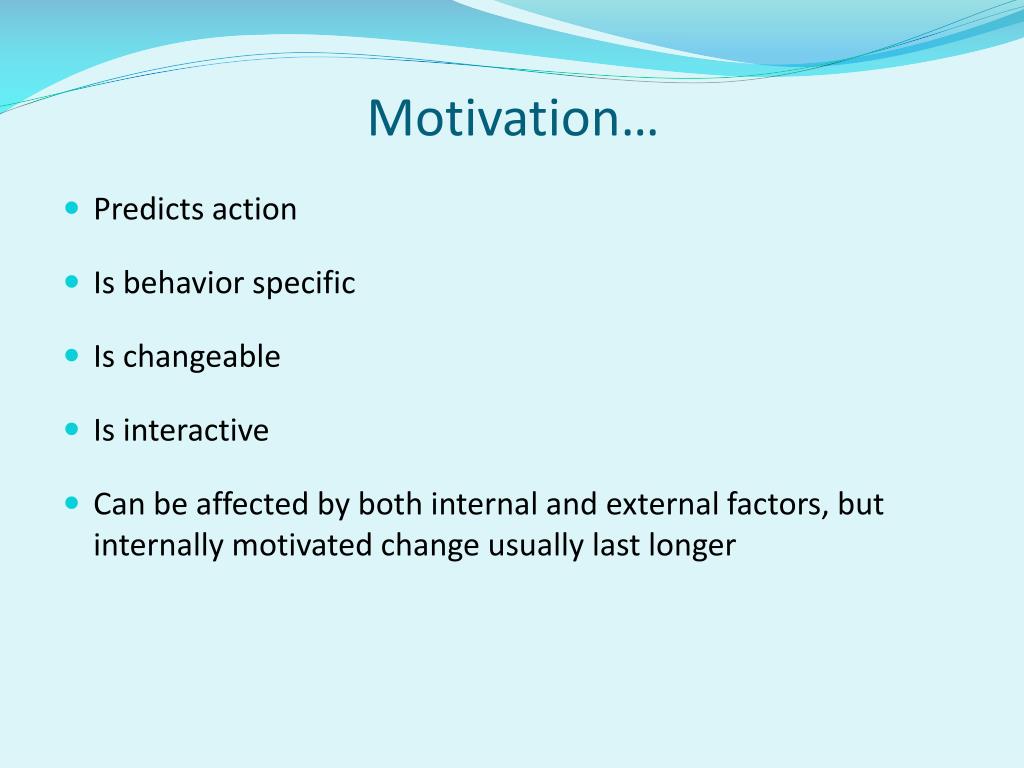 Motivation…

- Predicts action
- Is behavior specific
- Is changeable
- Is interactive
- Can be affected by both internal and external factors, but internally motivated change usually last longer